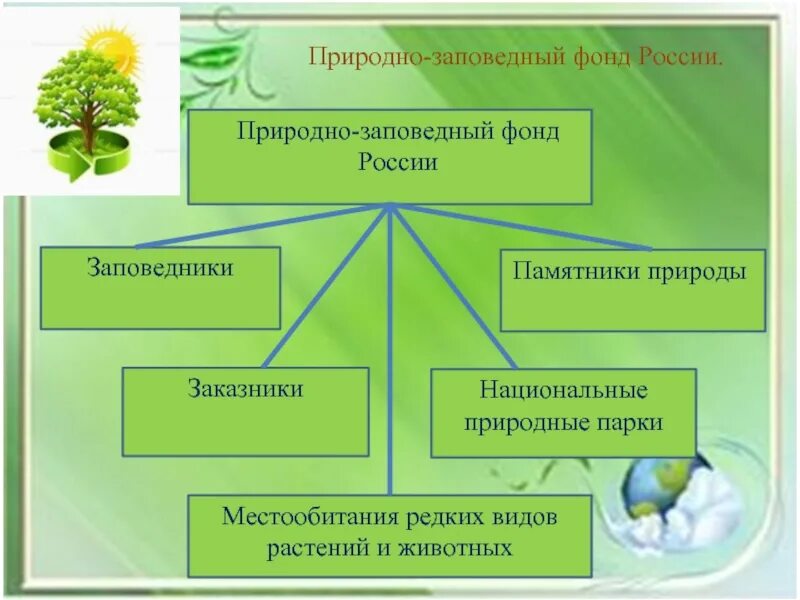 Природно-заповедный фонд России.

Природно-заповедный фонд России

Заповедники

Памятники природы

Заказники

Национальные природные парки

Местообитания редких видов растений и животных